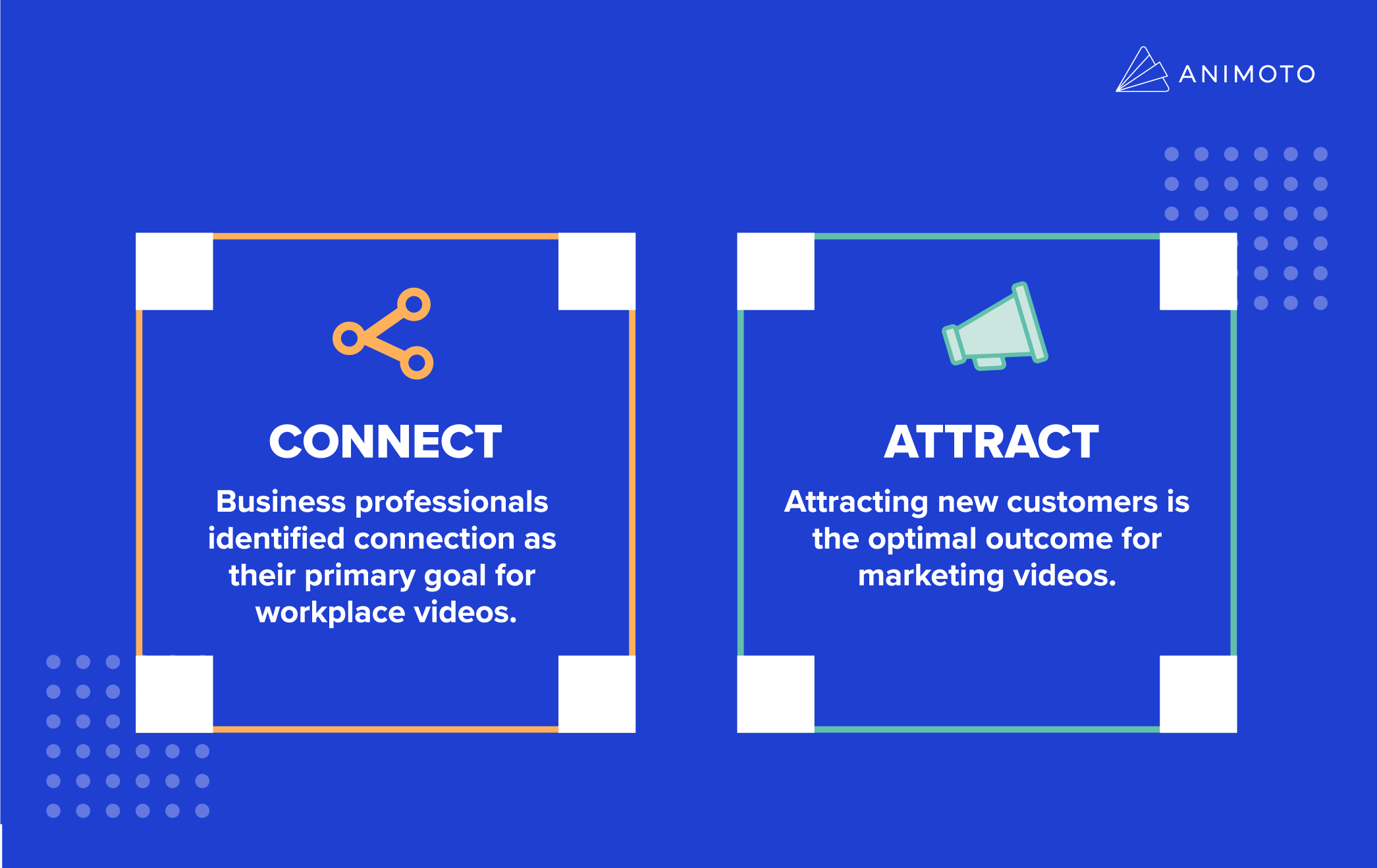 ANIMOTO

CONNECT

Business professionals identified connection as their primary goal for workplace videos.

ATTRACT

Attracting new customers is the optimal outcome for marketing videos.